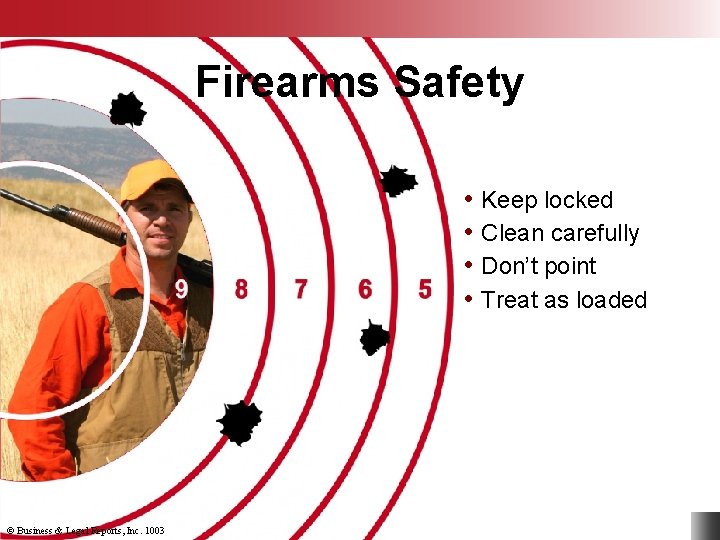 Firearms Safety

9 8 7 6 5

• Keep locked
• Clean carefully
• Don't point
• Treat as loaded

© Business & Legal Reports, Inc. 1003